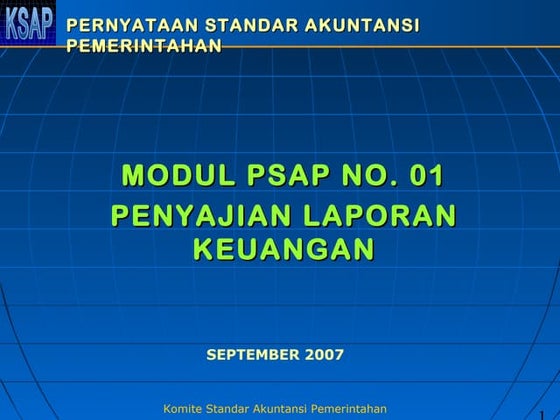 KSAP

PERNYATAAN STANDAR AKUNTANSI PEMERINTAHAN

MODUL PSAP NO. 01
PENYAJIAN LAPORAN KEUANGAN

SEPTEMBER 2007

Komite Standar Akuntansi Pemerintahan

1